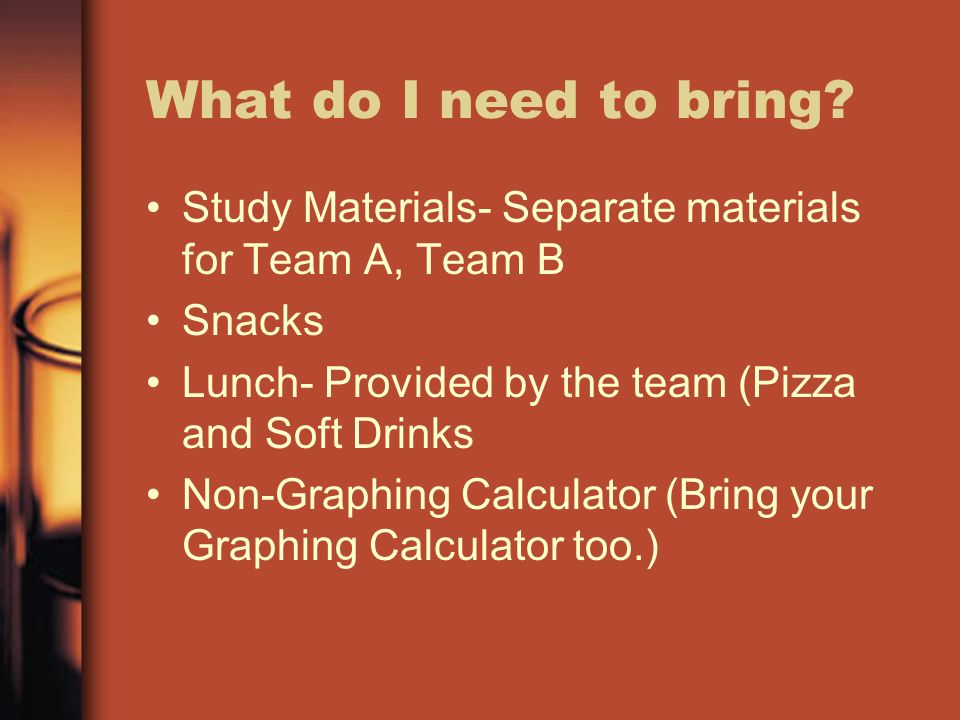 What do I need to bring?

• Study Materials- Separate materials for Team A, Team B
• Snacks
• Lunch- Provided by the team (Pizza and Soft Drinks
• Non-Graphing Calculator (Bring your Graphing Calculator too.)